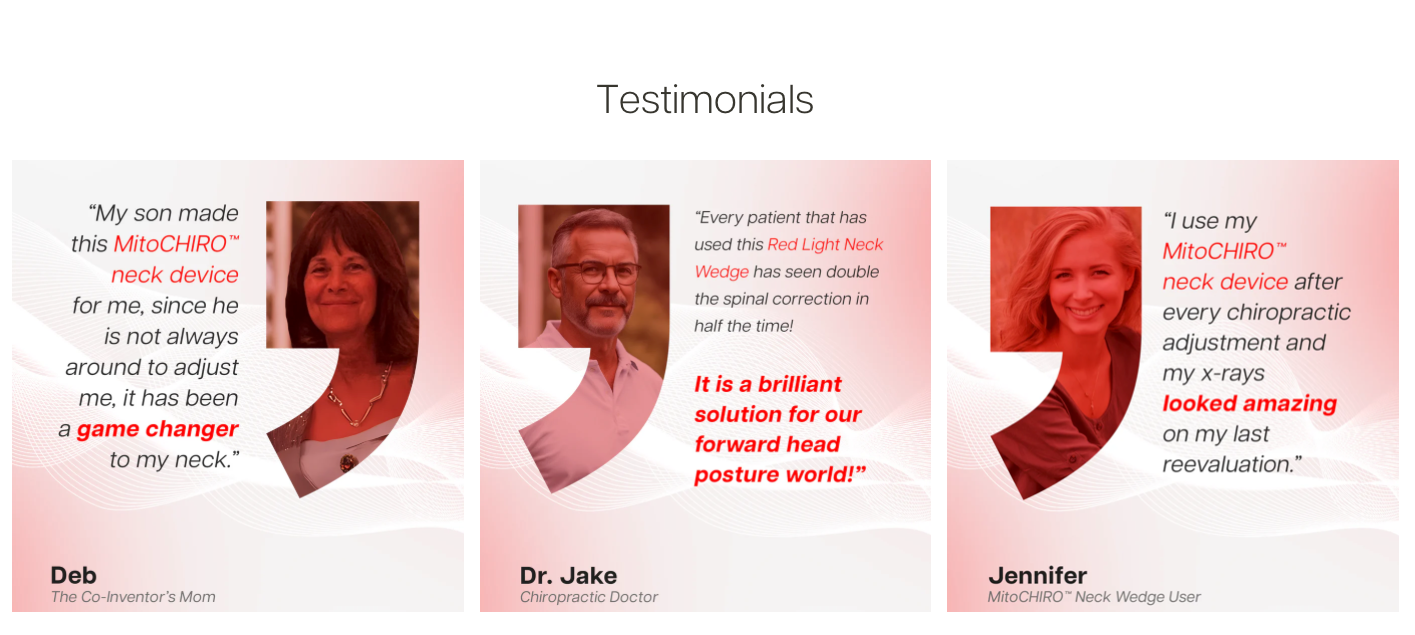 Testimonials

"My son made this MitoCHIRO™ neck device for me, since he is not always around to adjust me, it has been a game changer to my neck."

Deb
The Co-Inventor's Mom

"Every patient that has used this Red Light Neck Wedge has seen double the spinal correction in half the time!

It is a brilliant solution for our forward head posture world!"

Dr. Jake
Chiropractic Doctor

"I use my MitoCHIRO™ neck device after every chiropractic adjustment and my x-rays looked amazing on my last reevaluation."

Jennifer
MitoCHIRO™ Neck Wedge User